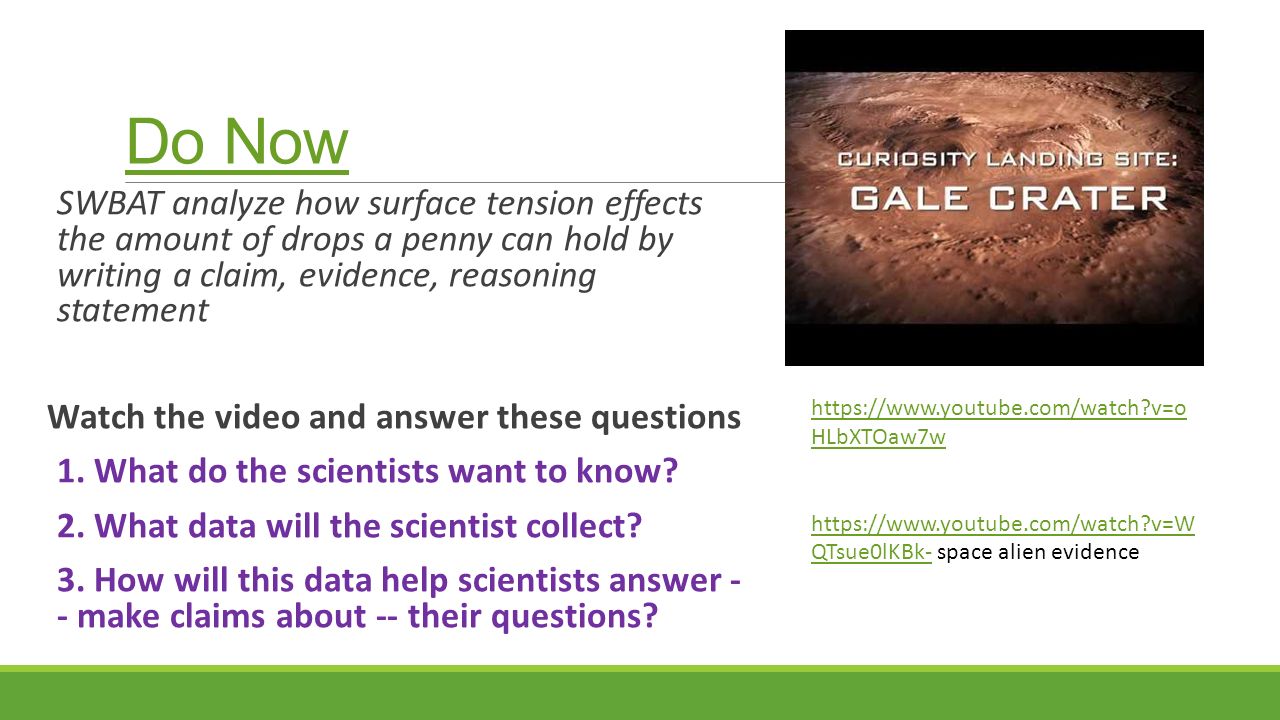 Do Now

SWBAT analyze how surface tension effects the amount of drops a penny can hold by writing a claim, evidence, reasoning statement

CURIOSITY LANDING SITE:
GALE CRATER

Watch the video and answer these questions

1. What do the scientists want to know?

2. What data will the scientist collect?

3. How will this data help scientists answer -- make claims about -- their questions?

https://www.youtube.com/watch?v=oHLbXTOaw7w

https://www.youtube.com/watch?v=WQTsue0lKBk- space alien evidence